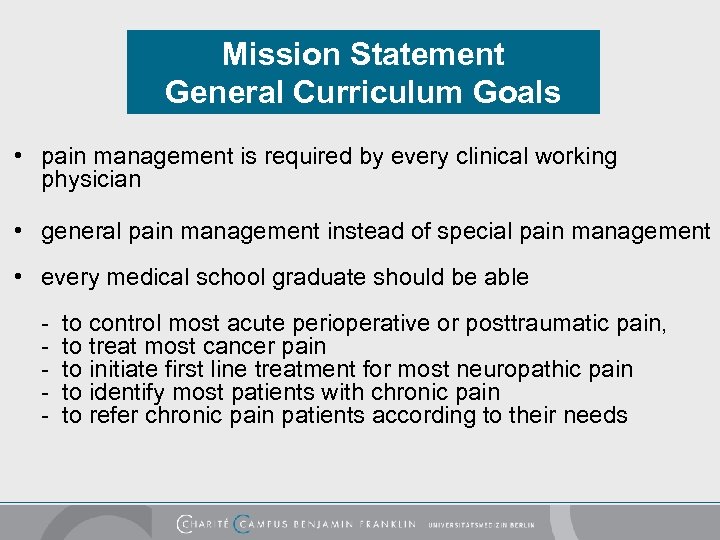 Mission Statement
General Curriculum Goals

• pain management is required by every clinical working physician

• general pain management instead of special pain management

• every medical school graduate should be able

- to control most acute perioperative or posttraumatic pain,
- to treat most cancer pain
- to initiate first line treatment for most neuropathic pain
- to identify most patients with chronic pain
- to refer chronic pain patients according to their needs

CHARITÉ CAMPUS BENJAMIN FRANKLIN UNIVERSITÄTSMEDIZIN BERLIN